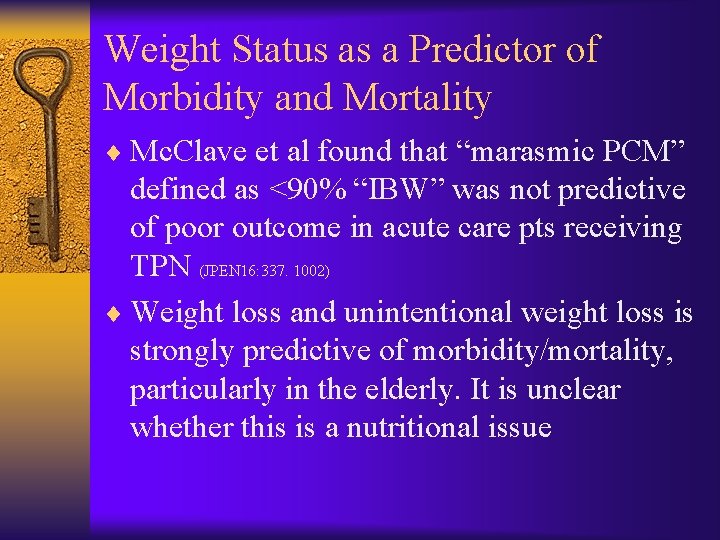 Weight Status as a Predictor of Morbidity and Mortality

♦ McClave et al found that “marasmic PCM” defined as <90% “IBW” was not predictive of poor outcome in acute care pts receiving TPN (JPEN16:337. 1002)

♦ Weight loss and unintentional weight loss is strongly predictive of morbidity/mortality, particularly in the elderly. It is unclear whether this is a nutritional issue